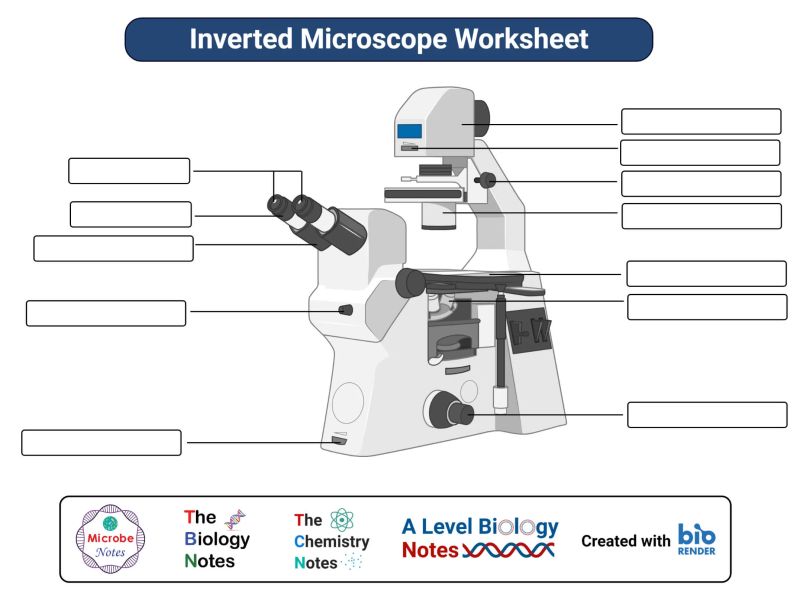 Inverted Microscope Worksheet

Microbe Notes

The Biology Notes

The Chemistry Notes

A Level Biology Notes

Created with bio RENDER